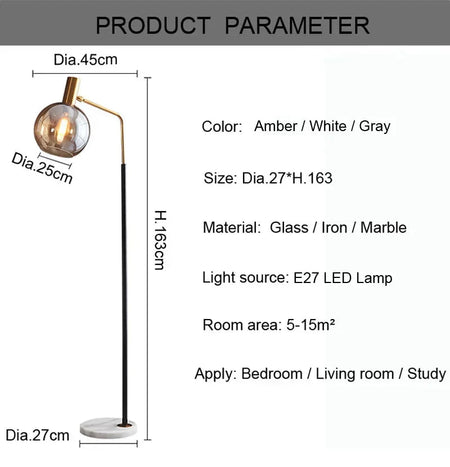 PRODUCT PARAMETER

Dia.45cm

Dia.25cm

H.163cm

Dia.27cm

Color: Amber / White / Gray

Size: Dia.27*H.163

Material: Glass / Iron / Marble

Light source: E27 LED Lamp

Room area: 5-15m²

Apply: Bedroom / Living room / Study